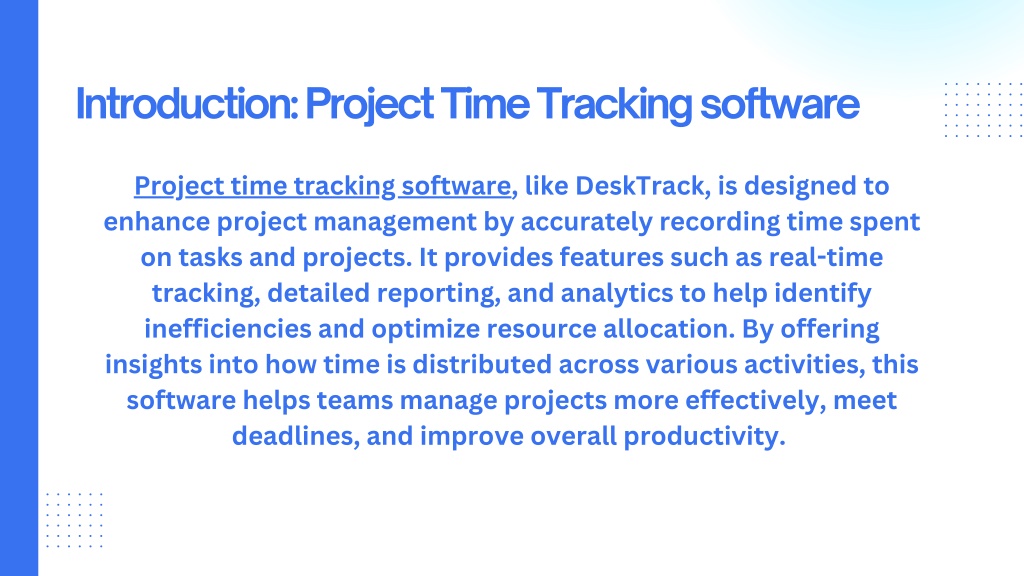 Introduction: Project Time Tracking software

Project time tracking software, like DeskTrack, is designed to enhance project management by accurately recording time spent on tasks and projects. It provides features such as real-time tracking, detailed reporting, and analytics to help identify inefficiencies and optimize resource allocation. By offering insights into how time is distributed across various activities, this software helps teams manage projects more effectively, meet deadlines, and improve overall productivity.